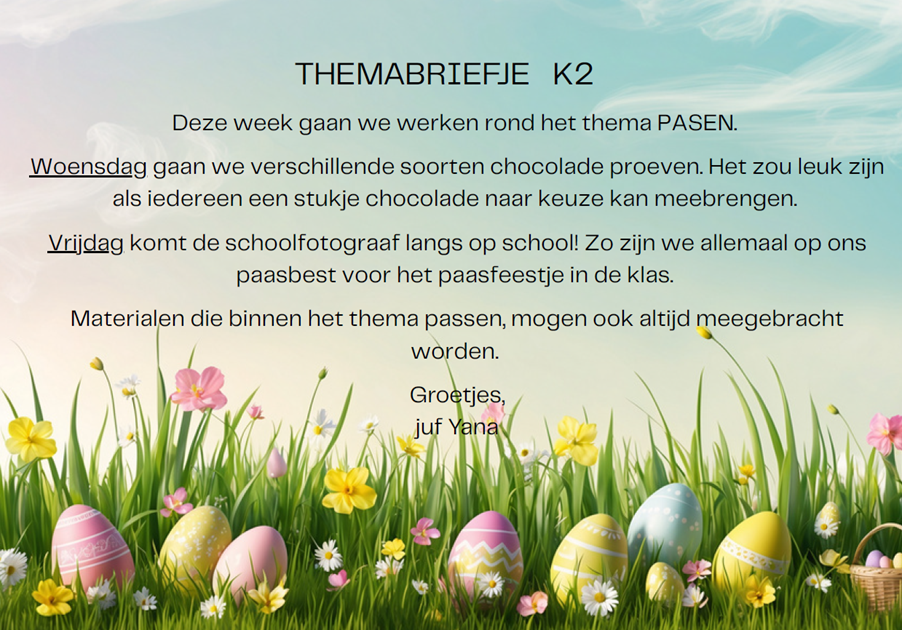 THEMABRIEFJE K2

Deze week gaan we werken rond het thema PASEN.

Woensdag gaan we verschillende soorten chocolade proeven. Het zou leuk zijn als iedereen een stukje chocolade naar keuze kan meebrengen.

Vrijdag komt de schoolfotograaf langs op school! Zo zijn we allemaal op ons paasbest voor het paasfeestje in de klas.

Materialen die binnen het thema passen, mogen ook altijd meegebracht worden.

Groetjes,
juf Yana